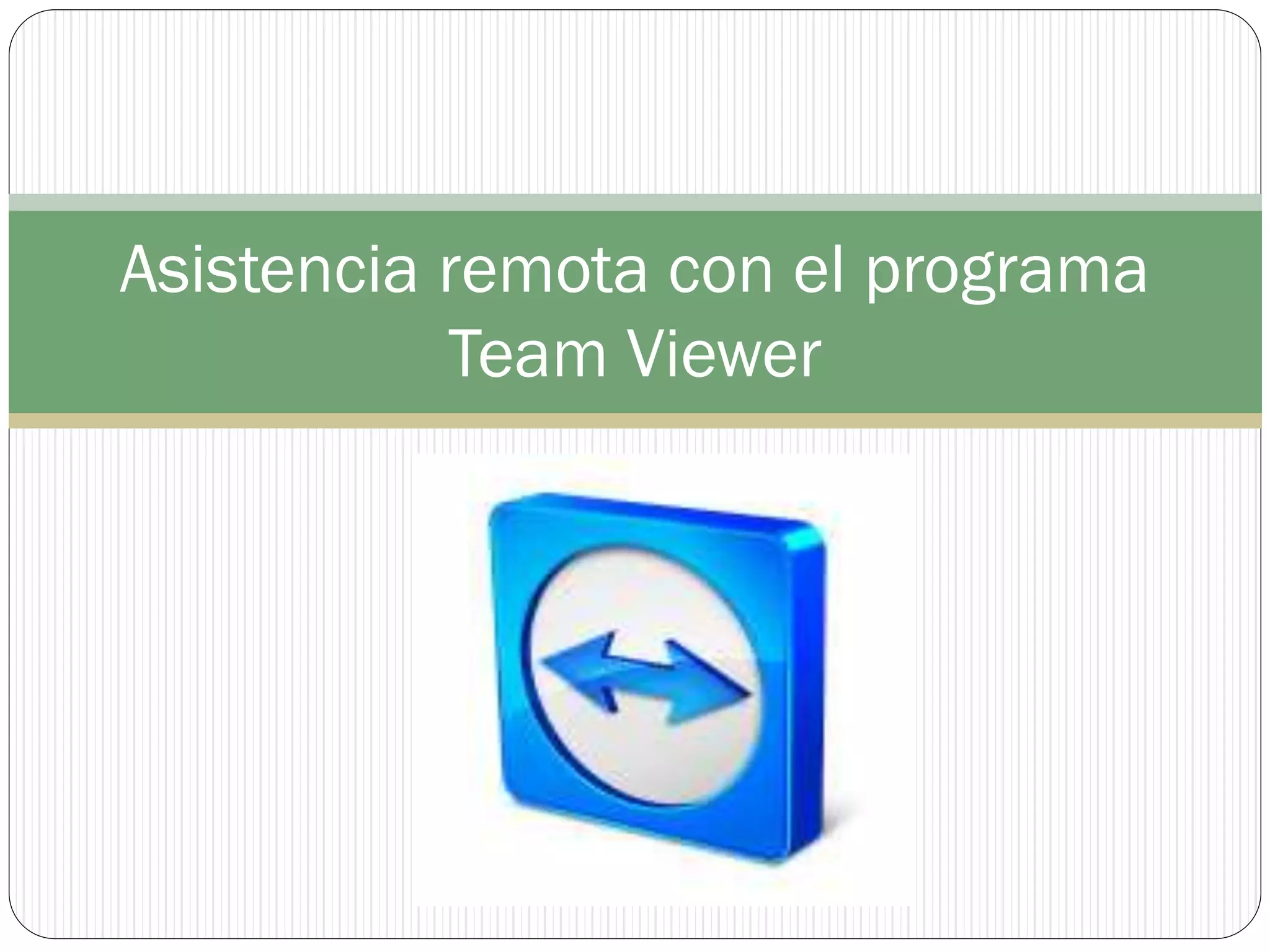 Asistencia remota con el programa Team Viewer